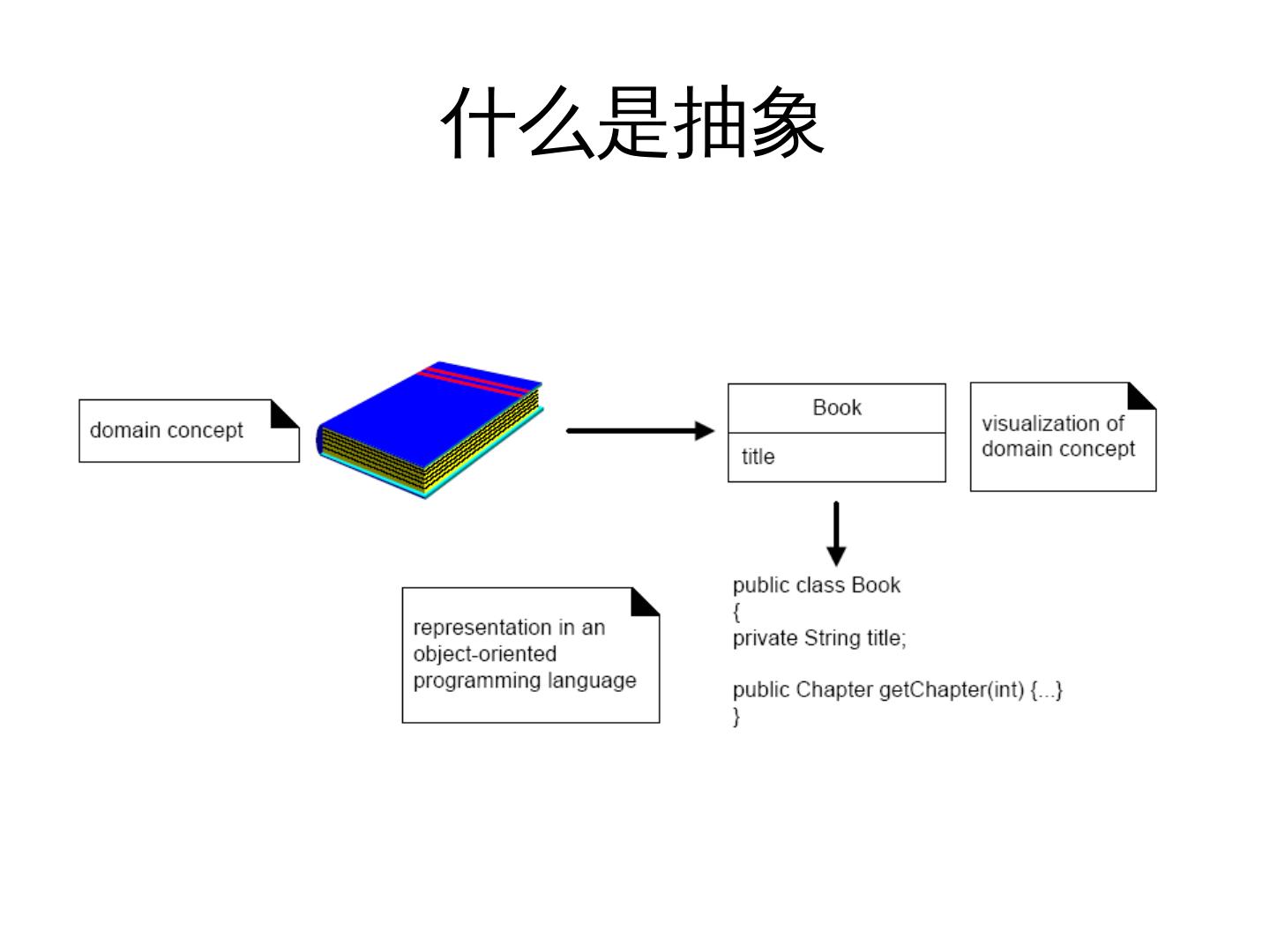 什么是抽象

domain concept

Book

title

visualization of domain concept

representation in an object-oriented programming language

public class Book
{
private String title;

public Chapter getChapter(int) {...}
}